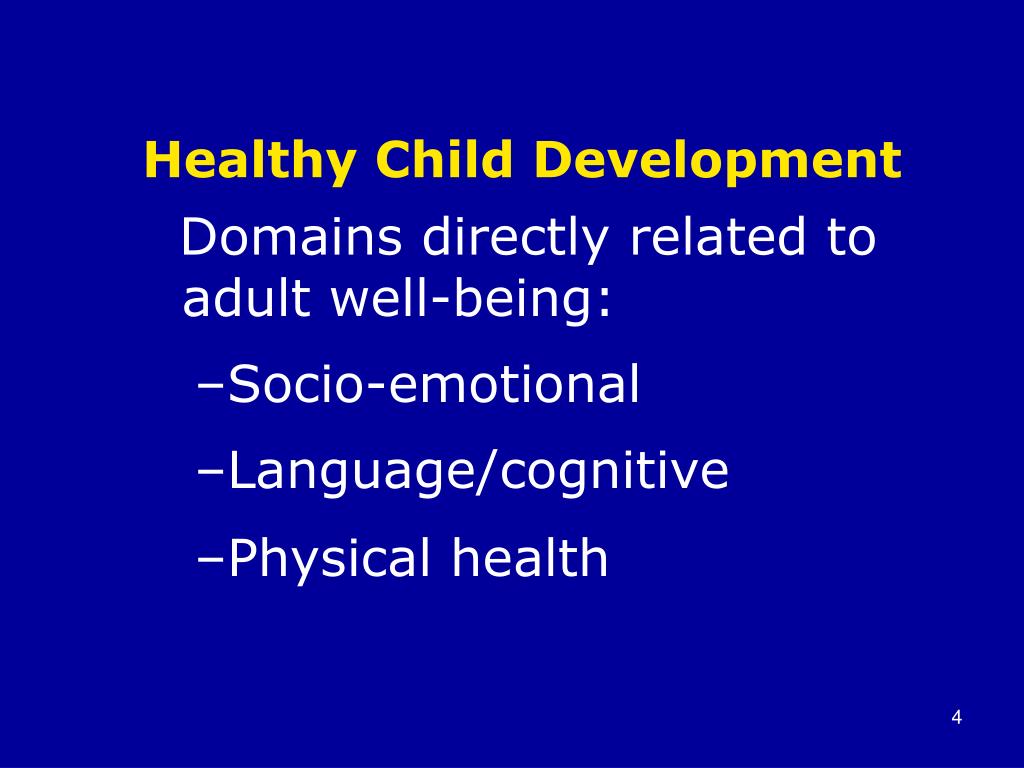 Healthy Child Development

Domains directly related to adult well-being:

–Socio-emotional

–Language/cognitive

–Physical health

4